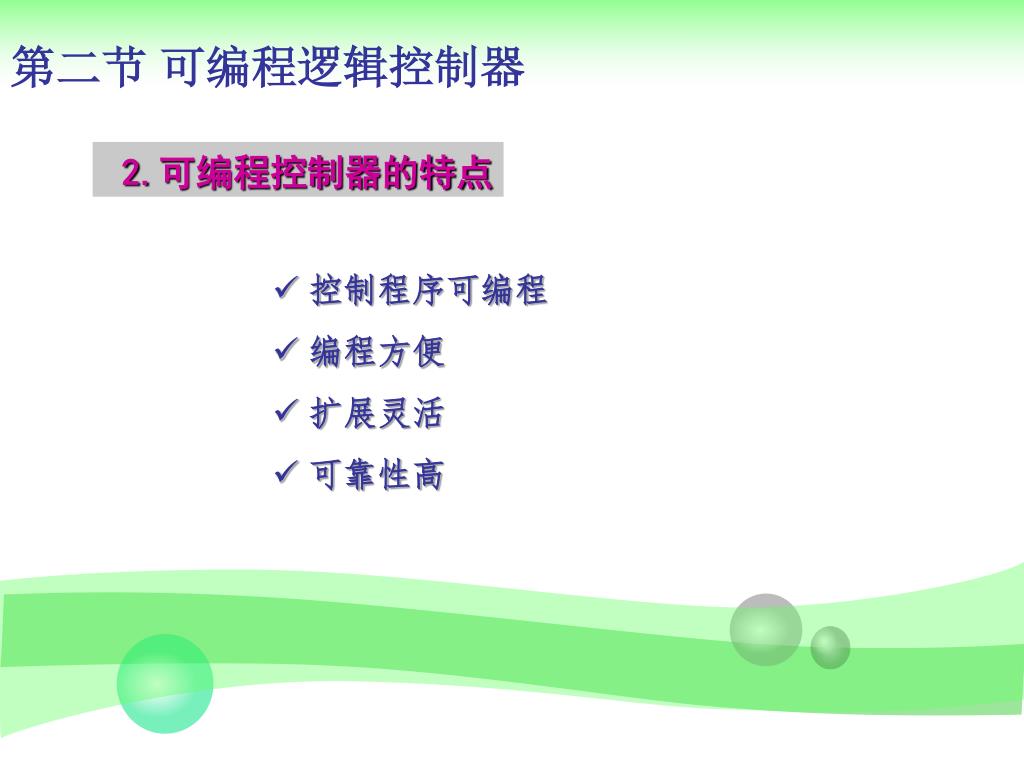 第二节 可编程逻辑控制器

2. 可编程控制器的特点

✓ 控制程序可编程
✓ 编程方便
✓ 扩展灵活
✓ 可靠性高